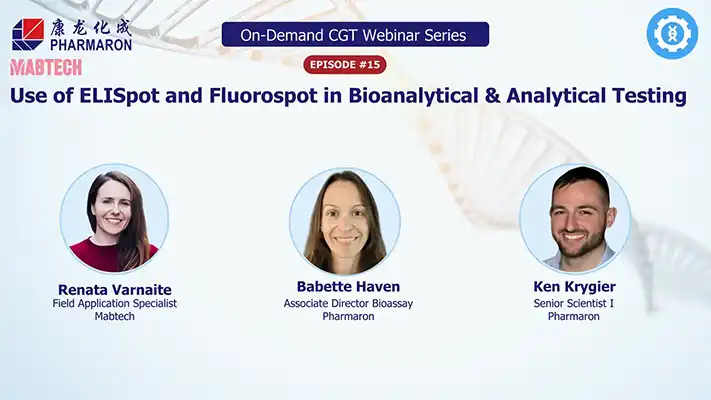 康龙化成
PHARMARON
MABTECH

On-Demand CGT Webinar Series

EPISODE #15

Use of ELISpot and Fluorospot in Bioanalytical & Analytical Testing

Renata Varnaite
Field Application Specialist
Mabtech

Babette Haven
Associate Director Bioassay
Pharmaron

Ken Krygier
Senior Scientist I
Pharmaron